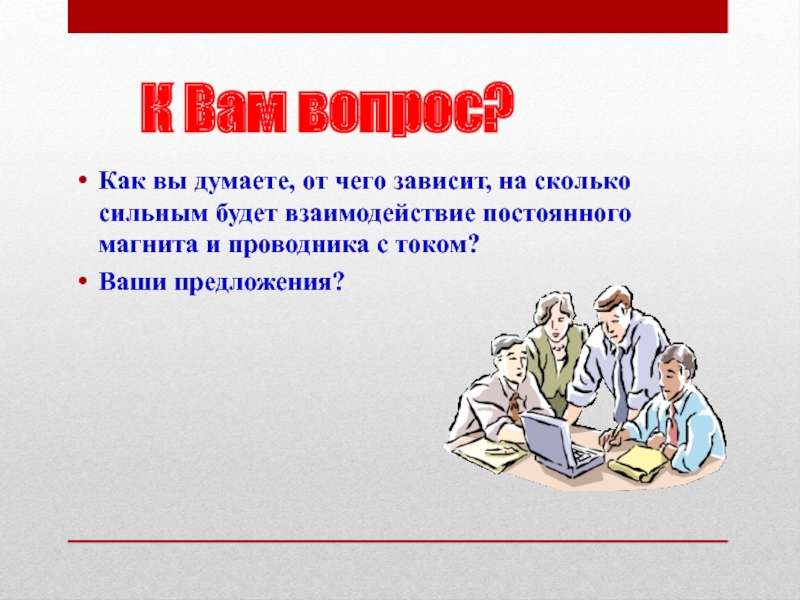 К Вам вопрос?

• Как вы думаете, от чего зависит, на сколько сильным будет взаимодействие постоянного магнита и проводника с током?
• Ваши предложения?